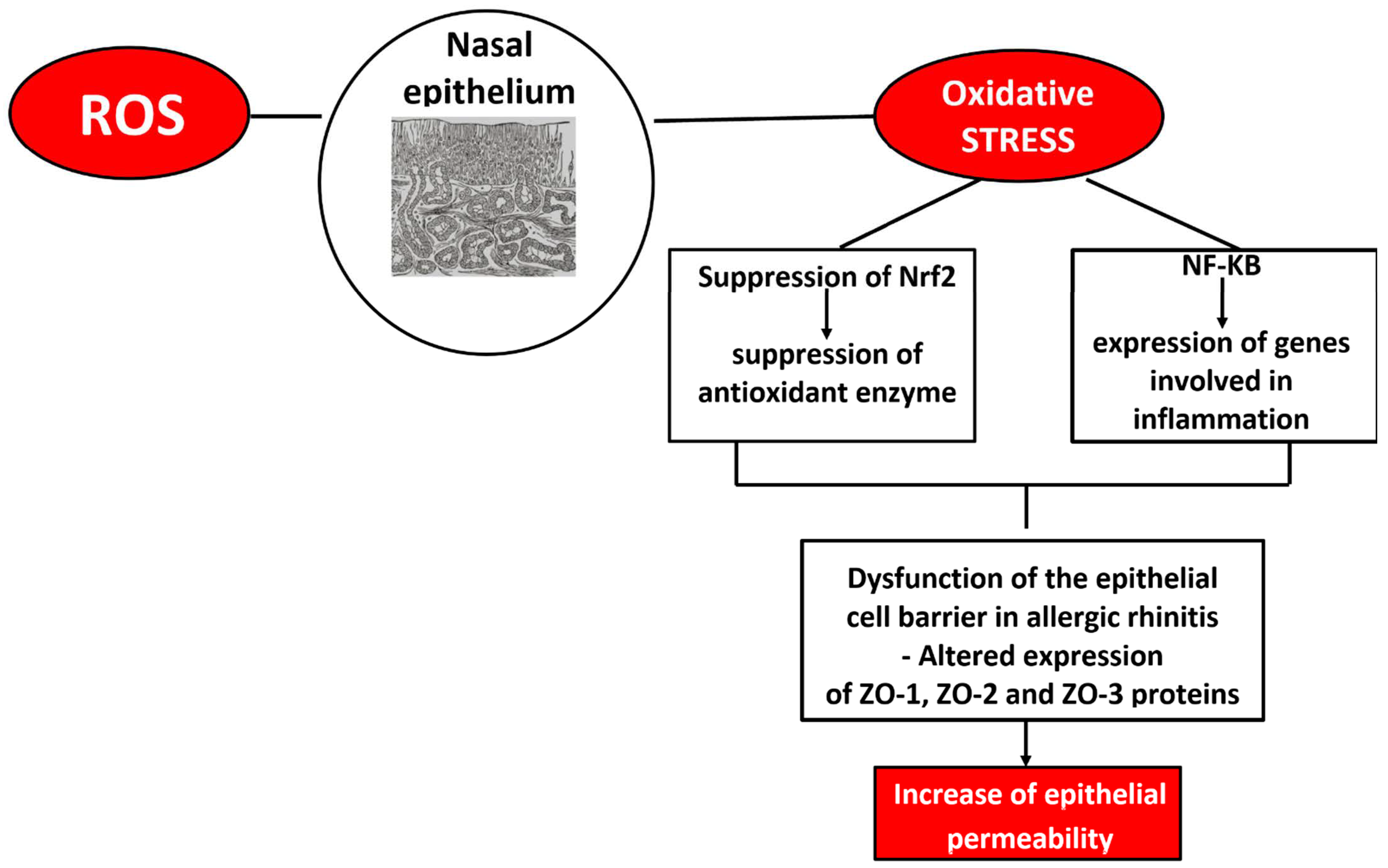 ROS

Nasal epithelium

Oxidative STRESS

Suppression of Nrf2

suppression of antioxidant enzyme

NF-KB

expression of genes involved in inflammation

Dysfunction of the epithelial cell barrier in allergic rhinitis
- Altered expression of ZO-1, ZO-2 and ZO-3 proteins

Increase of epithelial permeability